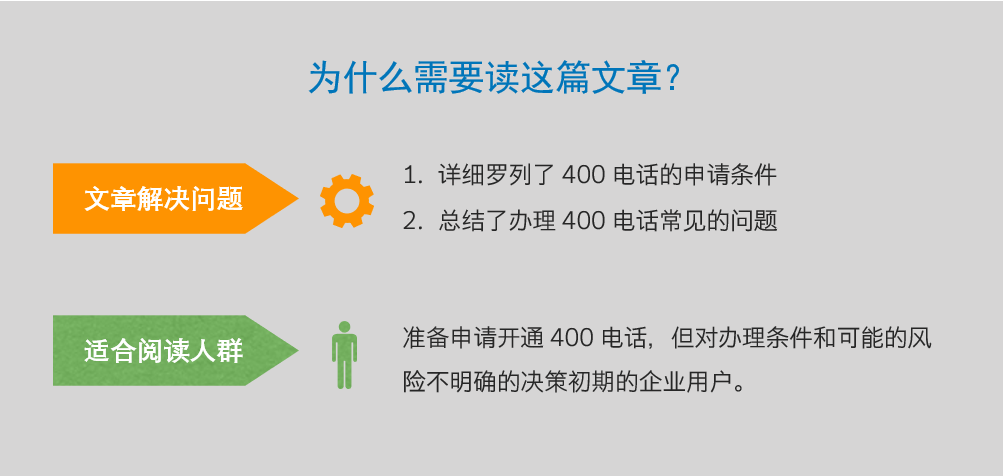 为什么需要读这篇文章？

文章解决问题

1. 详细罗列了 400 电话的申请条件

2. 总结了办理 400 电话常见的问题

适合阅读人群

准备申请开通 400 电话，但对办理条件和可能的风险不明确的决策初期的企业用户。